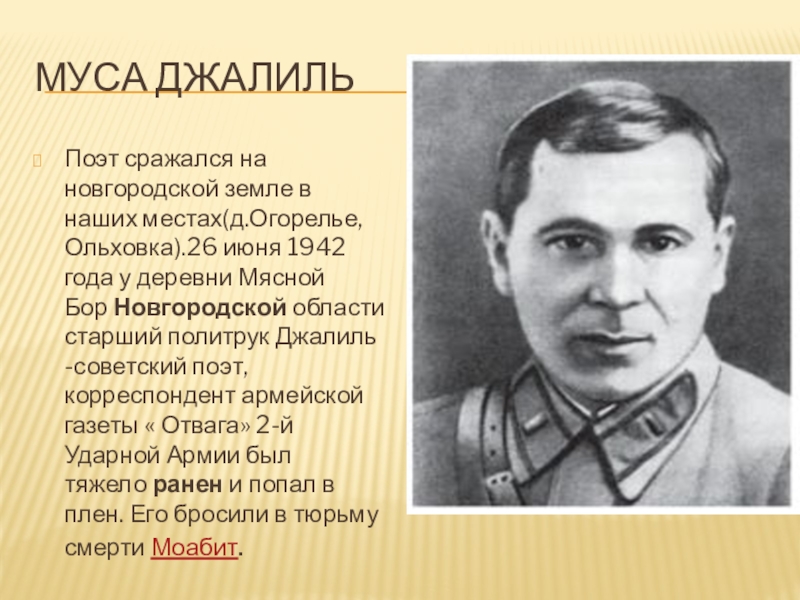 МУСА ДЖАЛИЛЬ

Поэт сражался на новгородской земле в наших местах(д.Огорелье, Ольховка).26 июня 1942 года у деревни Мясной Бор Новгородской области старший политрук Джалиль -советский поэт, корреспондент армейской газеты « Отвага» 2-й Ударной Армии был тяжело ранен и попал в плен. Его бросили в тюрьму смерти Моабит.